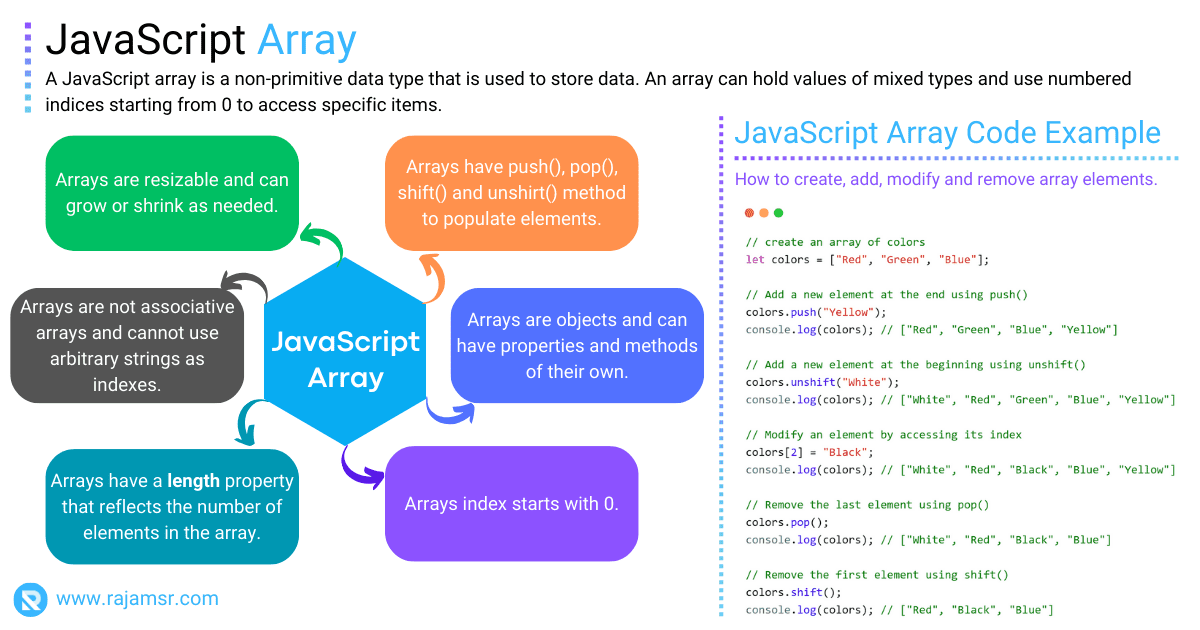 JavaScript Array

A JavaScript array is a non-primitive data type that is used to store data. An array can hold values of mixed types and use numbered indices starting from 0 to access specific items.

Arrays are resizable and can grow or shrink as needed.

Arrays have push(), pop(), shift() and unshirt() method to populate elements.

Arrays are not associative arrays and cannot use arbitrary strings as indexes.

JavaScript Array

Arrays are objects and can have properties and methods of their own.

Arrays have a length property that reflects the number of elements in the array.

Arrays index starts with 0.

www.rajamsr.com

JavaScript Array Code Example

How to create, add, modify and remove array elements.

// create an array of colors
let colors = ["Red", "Green", "Blue"];

// Add a new element at the end using push()
colors.push("Yellow");
console.log(colors); // ["Red", "Green", "Blue", "Yellow"]

// Add a new element at the beginning using unshift()
colors.unshift("White");
console.log(colors); // ["White", "Red", "Green", "Blue", "Yellow"]

// Modify an element by accessing its index
colors[2] = "Black";
console.log(colors); // ["White", "Red", "Black", "Blue", "Yellow"]

// Remove the last element using pop()
colors.pop();
console.log(colors); // ["White", "Red", "Black", "Blue"]

// Remove the first element using shift()
colors.shift();
console.log(colors); // ["Red", "Black", "Blue"]